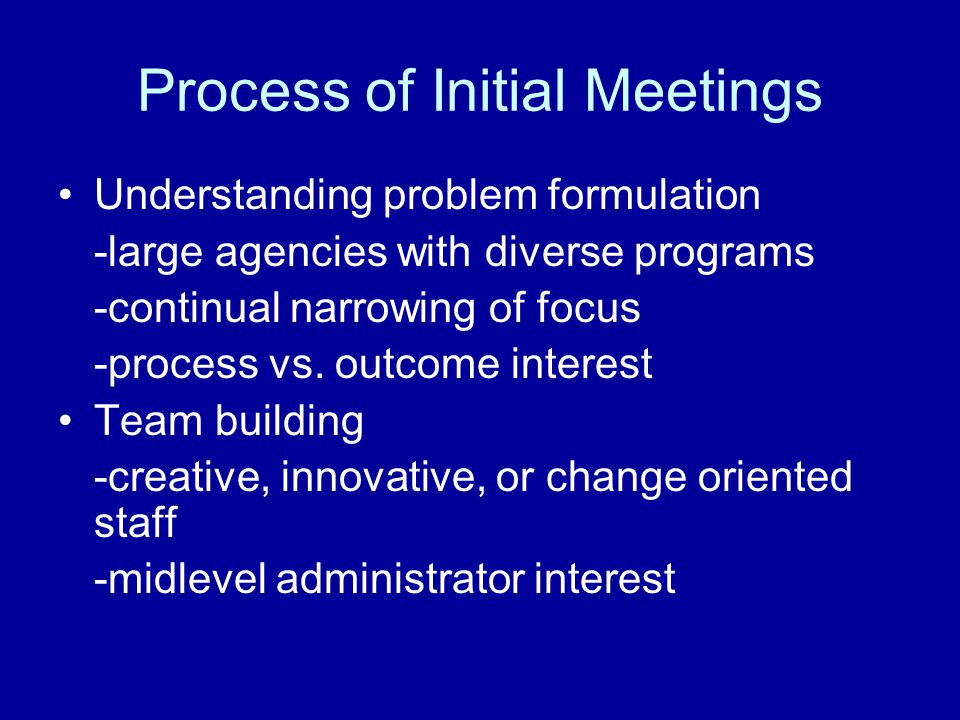 Process of Initial Meetings

• Understanding problem formulation
-large agencies with diverse programs
-continual narrowing of focus
-process vs. outcome interest
• Team building
-creative, innovative, or change oriented staff
-midlevel administrator interest